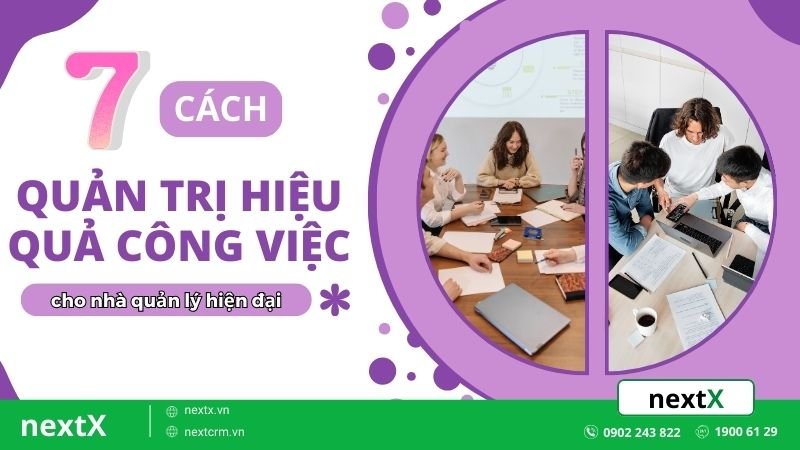 7 CÁCH

QUẢN TRỊ HIỆU QUẢ CÔNG VIỆC

cho nhà quản lý hiện đại

nextX

nextX

nextx.vn

nextcrm.vn

0902 243 822

1900 61 29